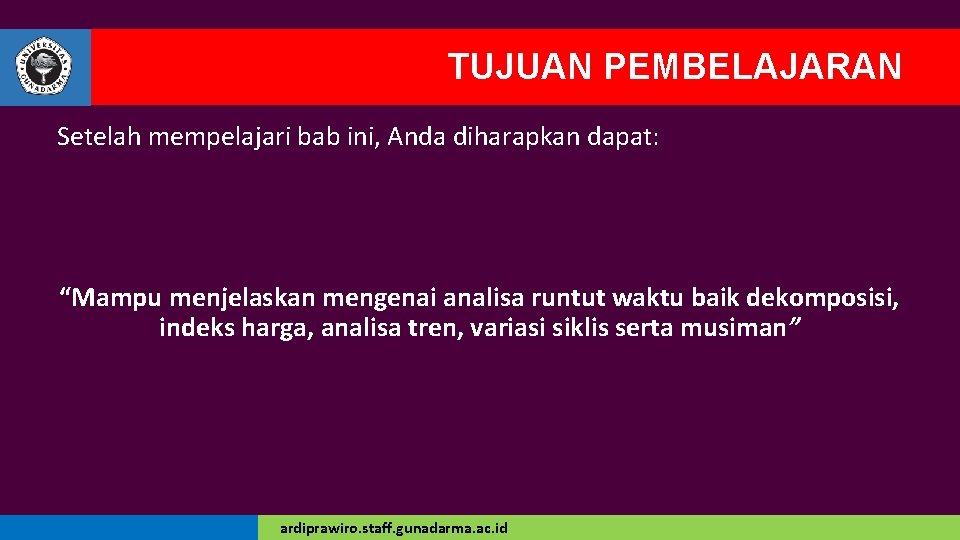 UNIVERSITAS GUNADARMA

TUJUAN PEMBELAJARAN

Setelah mempelajari bab ini, Anda diharapkan dapat:

“Mampu menjelaskan mengenai analisa runtut waktu baik dekomposisi, indeks harga, analisa tren, variasi siklis serta musiman”

ardiprawiro.staff.gunadarma.ac.id